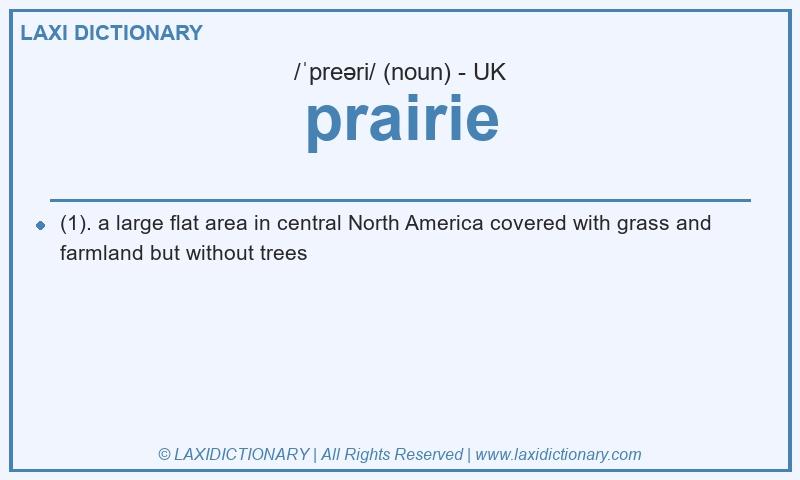 LAXI DICTIONARY

/ˈpreəri/ (noun) - UK

prairie

(1). a large flat area in central North America covered with grass and farmland but without trees

© LAXIDICTIONARY | All Rights Reserved | www.laxidictionary.com